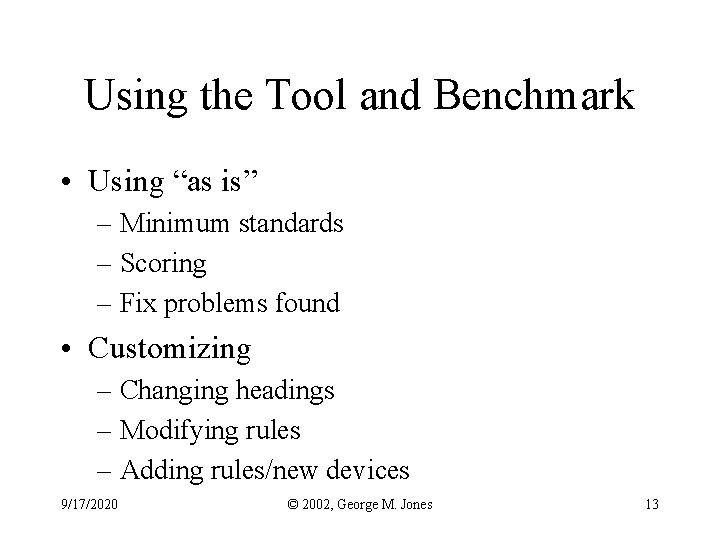 Using the Tool and Benchmark

• Using “as is”
– Minimum standards
– Scoring
– Fix problems found

• Customizing
– Changing headings
– Modifying rules
– Adding rules/new devices

9/17/2020

© 2002, George M. Jones

13